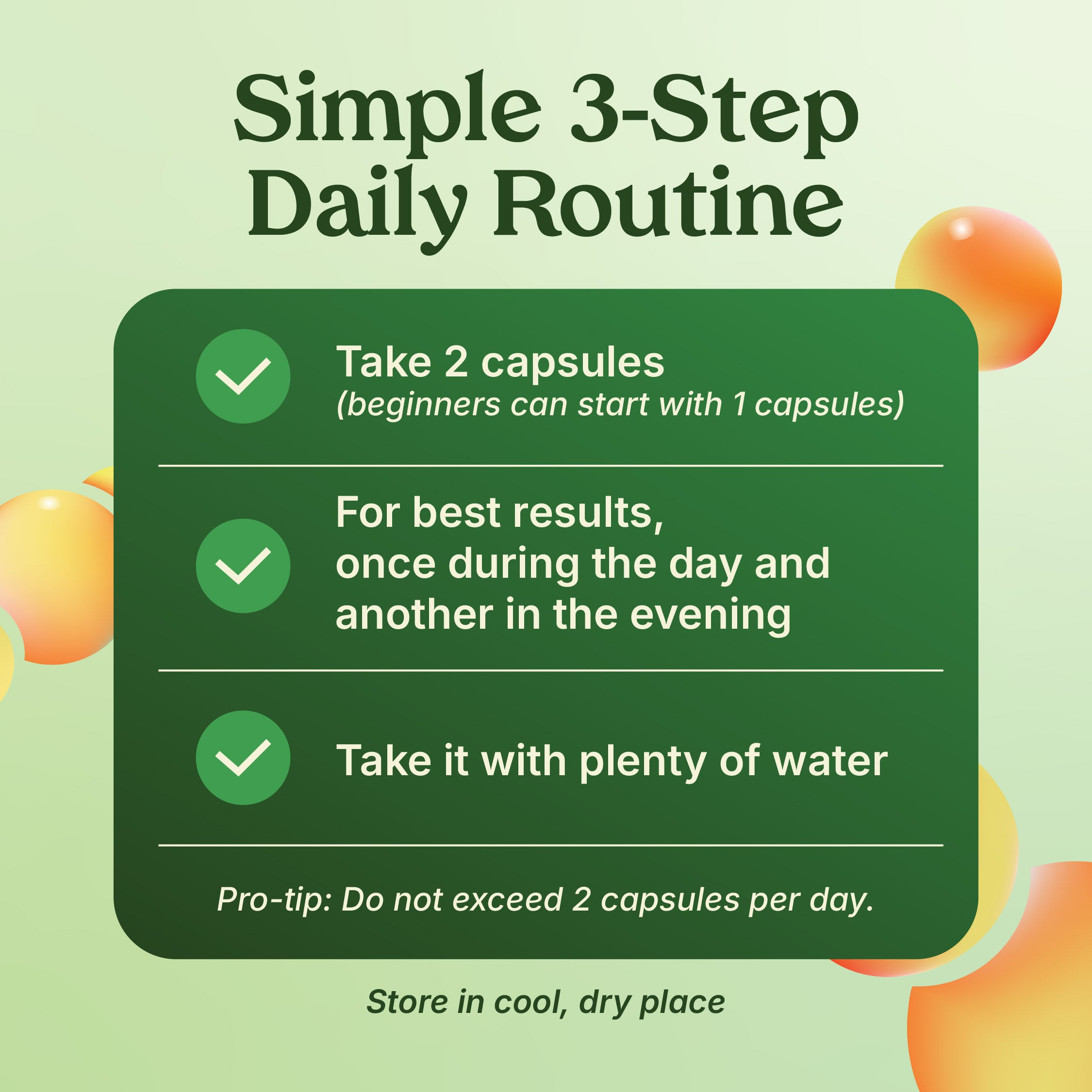 Simple 3-Step Daily Routine

Take 2 capsules
(beginners can start with 1 capsules)

For best results, once during the day and another in the evening

Take it with plenty of water

Pro-tip: Do not exceed 2 capsules per day.

Store in cool, dry place